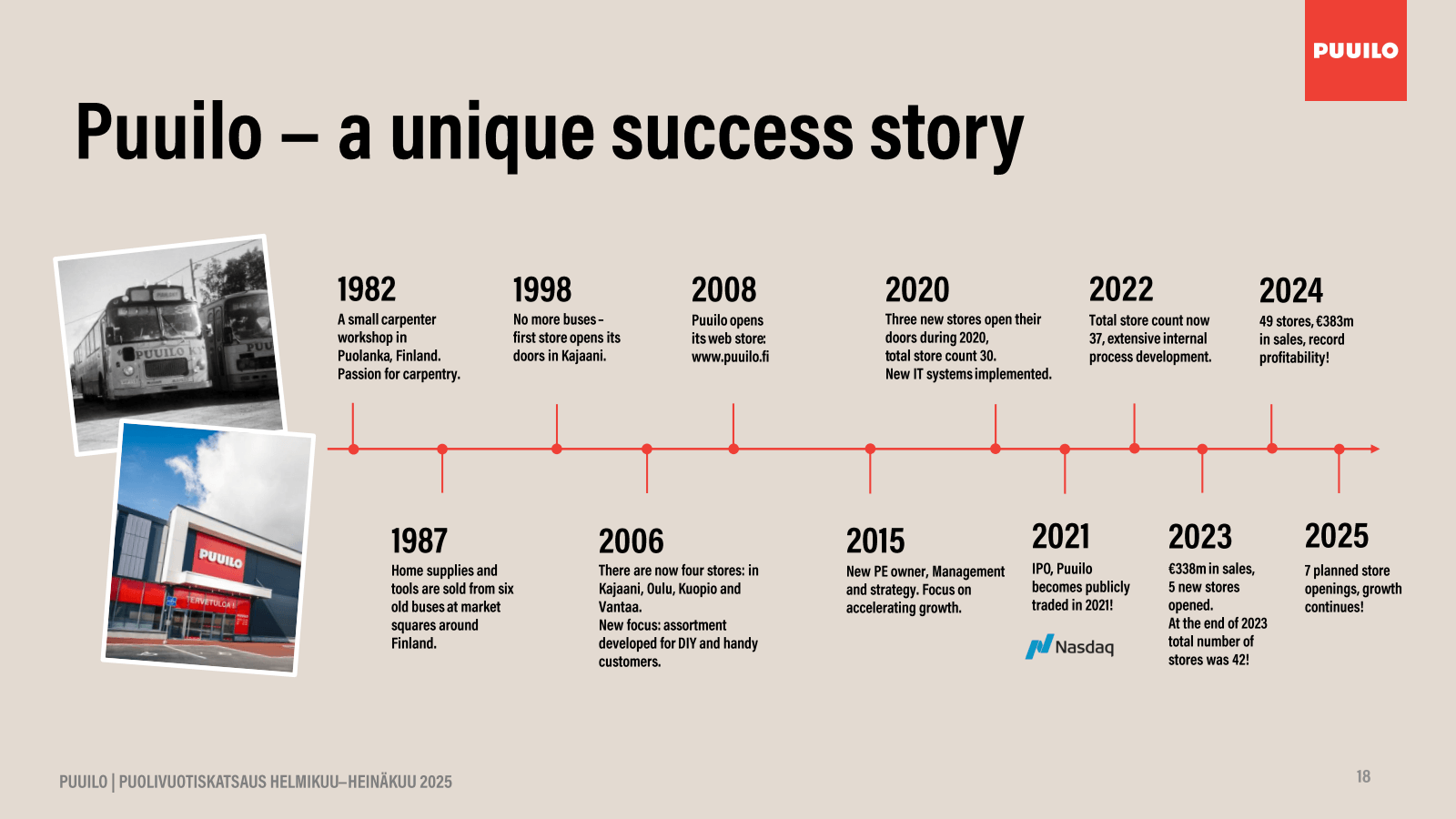 PUUILO

Puuilo – a unique success story

PUUILO

PUUILO

TERVETULOA

1982
A small carpenter workshop in Puolanka, Finland. Passion for carpentry.

1998
No more buses – first store opens its doors in Kajaani.

2008
Puuilo opens its web store: www.puuilo.fi

2020
Three new stores open their doors during 2020, total store count 30. New IT systems implemented.

2022
Total store count now 37, extensive internal process development.

2024
49 stores, €383m in sales, record profitability!

1987
Home supplies and tools are sold from six old buses at market squares around Finland.

2006
There are now four stores: in Kajaani, Oulu, Kuopio and Vantaa. New focus: assortment developed for DIY and handy customers.

2015
New PE owner, Management and strategy. Focus on accelerating growth.

2021
IPO, Puuilo becomes publicly traded in 2021!

Nasdaq

2023
€338m in sales, 5 new stores opened. At the end of 2023 total number of stores was 42!

2025
7 planned store openings, growth continues!

PUUILO | PUOLIVUOTISKATSAUS HELMIKUU–HEINÄKUU 2025

18